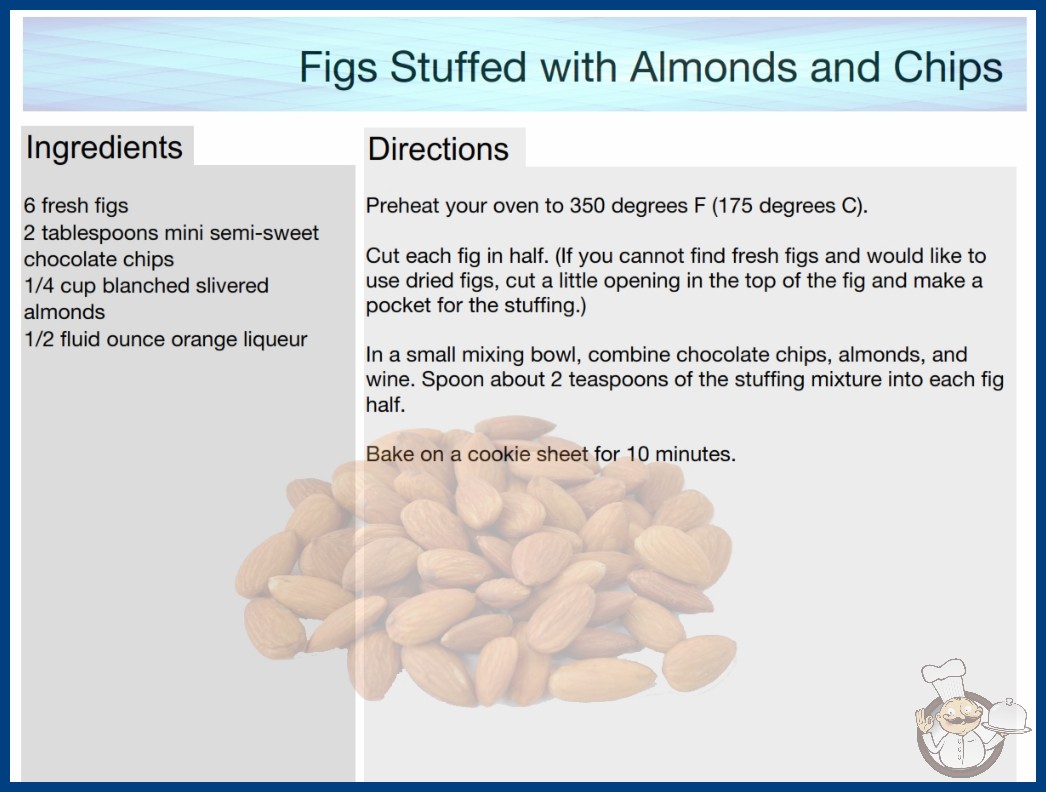 Figs Stuffed with Almonds and Chips

Ingredients

6 fresh figs
2 tablespoons mini semi-sweet chocolate chips
1/4 cup blanched slivered almonds
1/2 fluid ounce orange liqueur

Directions

Preheat your oven to 350 degrees F (175 degrees C).

Cut each fig in half. (If you cannot find fresh figs and would like to use dried figs, cut a little opening in the top of the fig and make a pocket for the stuffing.)

In a small mixing bowl, combine chocolate chips, almonds, and wine. Spoon about 2 teaspoons of the stuffing mixture into each fig half.

Bake on a cookie sheet for 10 minutes.